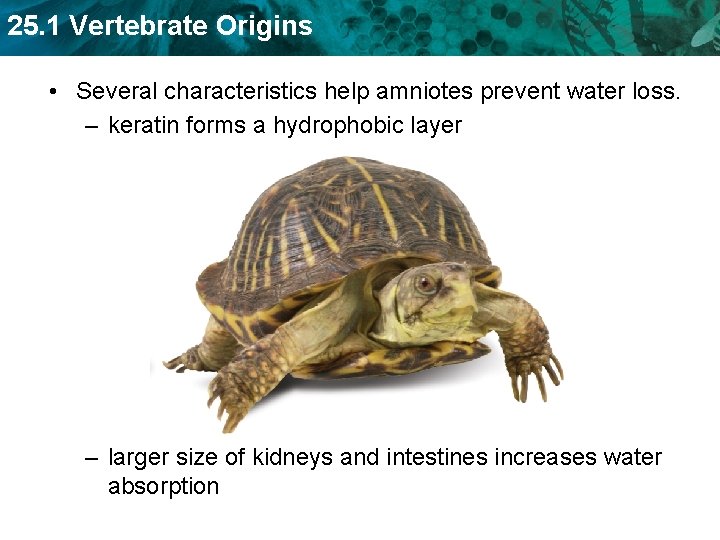 25.1 Vertebrate Origins

• Several characteristics help amniotes prevent water loss.
– keratin forms a hydrophobic layer

– larger size of kidneys and intestines increases water absorption